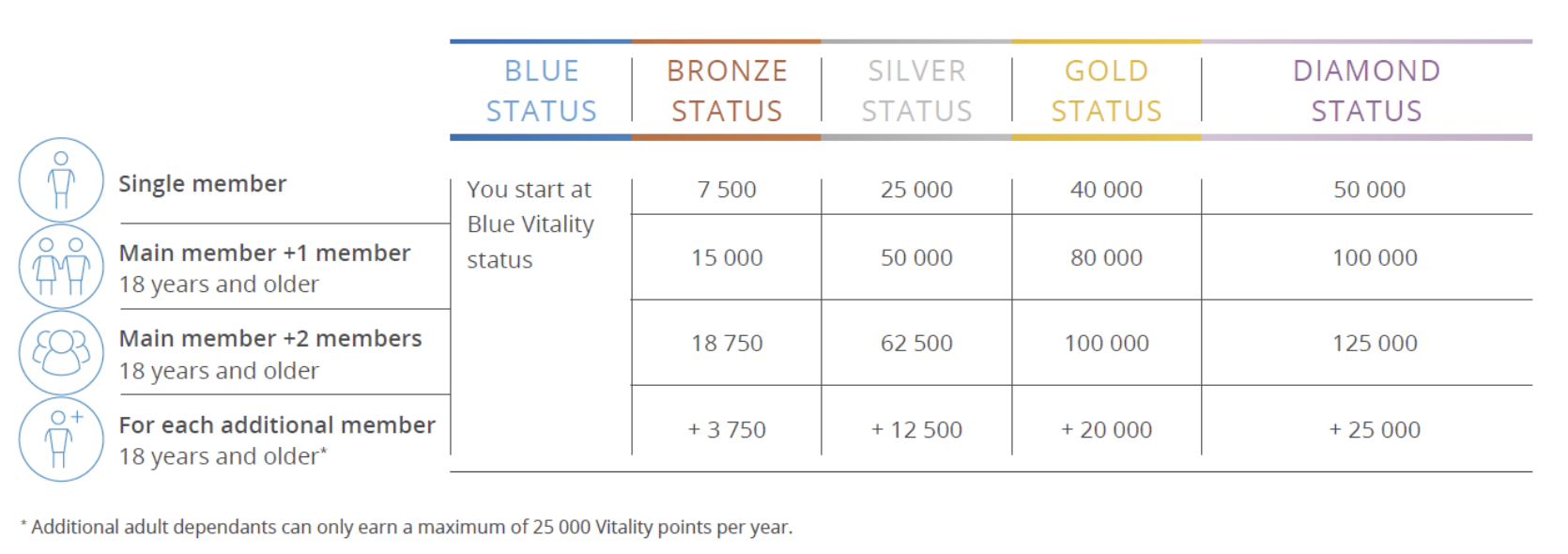 | | BLUE STATUS | BRONZE STATUS | SILVER STATUS | GOLD STATUS | DIAMOND STATUS |
|---|---|---|---|---|---|
| Single member | You start at Blue Vitality status | 7 500 | 25 000 | 40 000 | 50 000 |
| Main member +1 member 18 years and older | | 15 000 | 50 000 | 80 000 | 100 000 |
| Main member +2 members 18 years and older | | 18 750 | 62 500 | 100 000 | 125 000 |
| For each additional member 18 years and older* | | + 3 750 | + 12 500 | + 20 000 | + 25 000 |

* Additional adult dependants can only earn a maximum of 25 000 Vitality points per year.